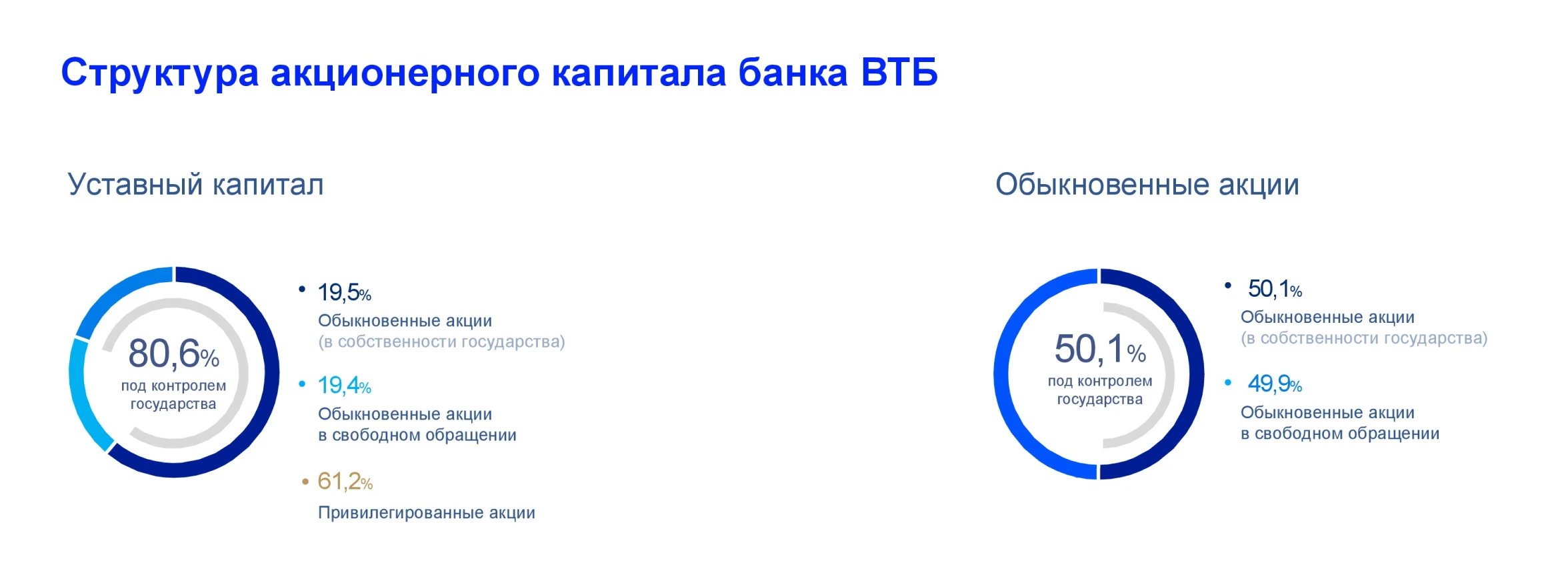 Структура акционерного капитала банка ВТБ

Уставный капитал

80,6%
под контролем государства

• 19,5%
Обыкновенные акции
(в собственности государства)

• 19,4%
Обыкновенные акции в свободном обращении

• 61,2%
Привилегированные акции

Обыкновенные акции

50,1%
под контролем государства

• 50,1%
Обыкновенные акции
(в собственности государства)

• 49,9%
Обыкновенные акции в свободном обращении